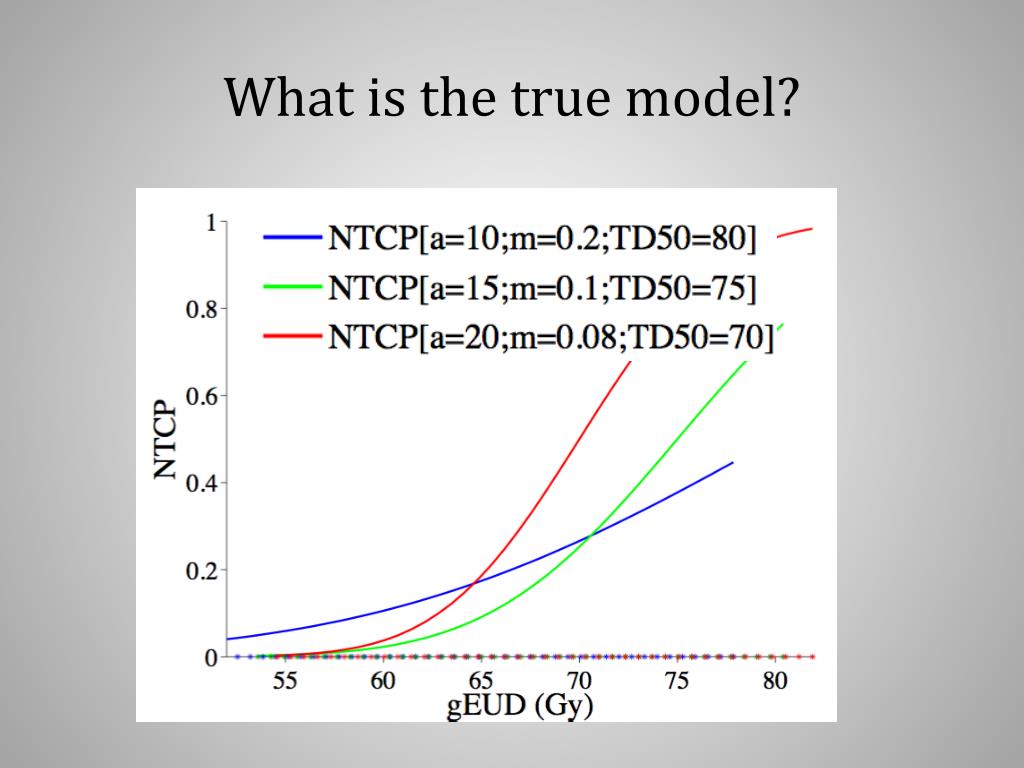 What is the true model?

NTCP[a=10;m=0.2;TD50=80]
NTCP[a=15;m=0.1;TD50=75]
NTCP[a=20;m=0.08;TD50=70]

NTCP

1
0.8
0.6
0.4
0.2
0

55 60 65 70 75 80

gEUD (Gy)